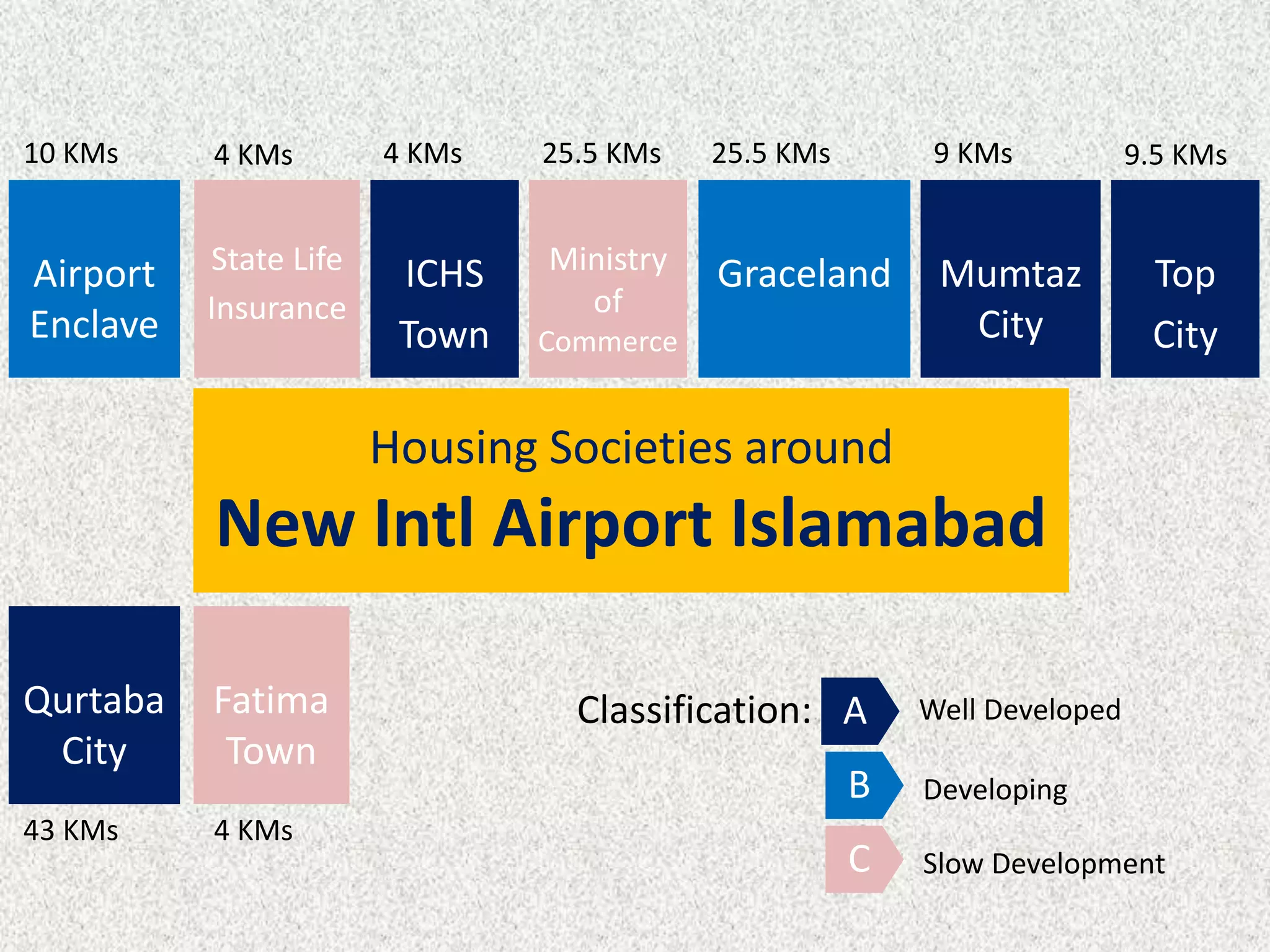 10 KMs

Airport Enclave

4 KMs

State Life Insurance

4 KMs

ICHS Town

25.5 KMs

Ministry of Commerce

25.5 KMs

Graceland

9 KMs

Mumtaz City

9.5 KMs

Top City

Housing Societies around
New Intl Airport Islamabad

Qurtaba City

43 KMs

Fatima Town

4 KMs

Classification:

A Well Developed

B Developing

C Slow Development